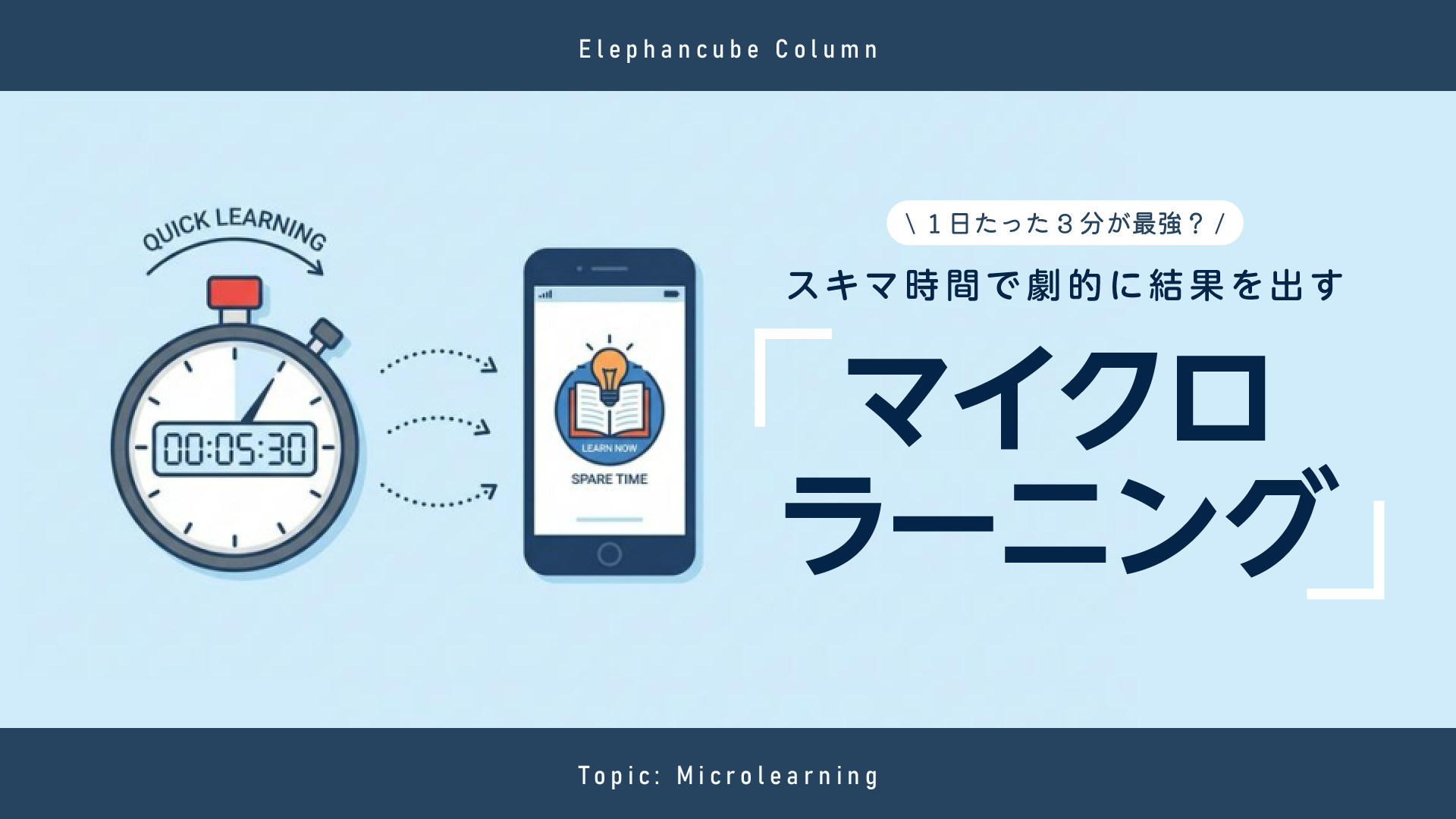 Elephancube Column

QUICK LEARNING

00:05:30

LEARN NOW

SPARE TIME

\ 1日たった3分が最強？ /

スキマ時間で劇的に結果を出す

「マイクロラーニング」

Topic: Microlearning